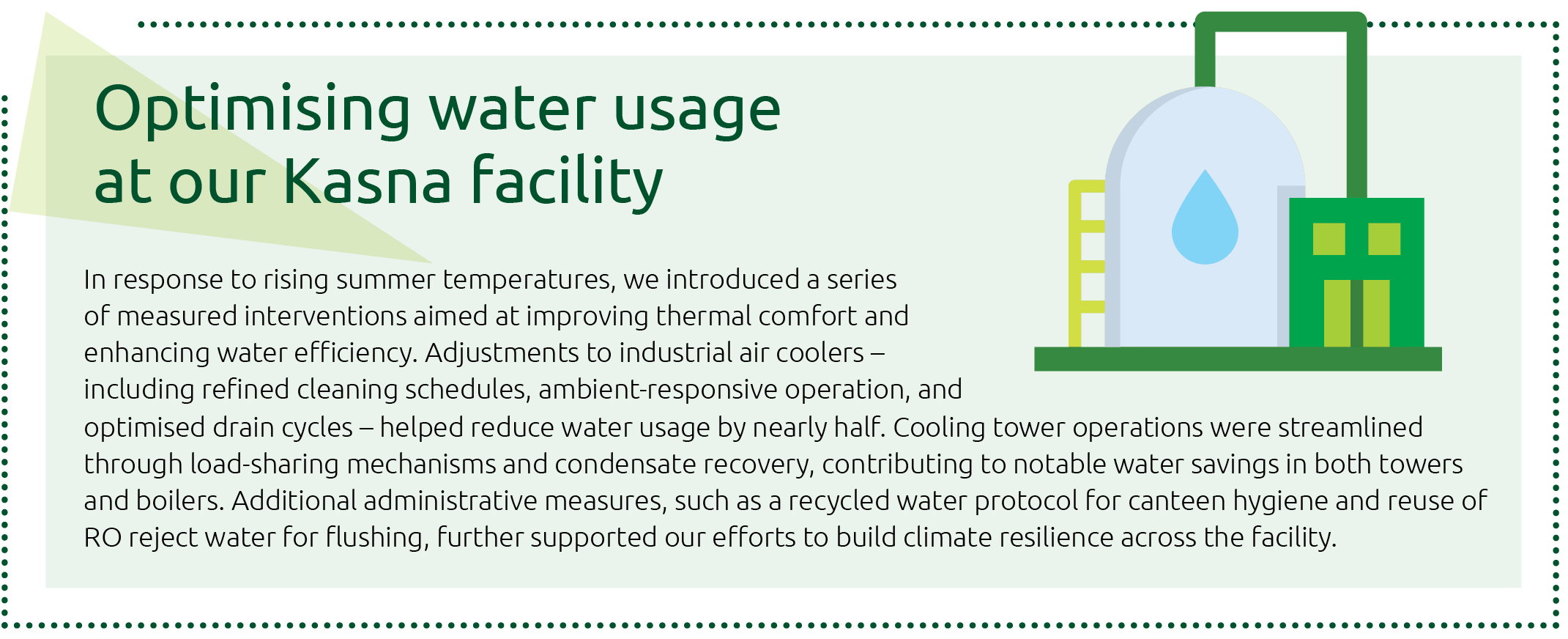 Optimising water usage at our Kasna facility

In response to rising summer temperatures, we introduced a series of measured interventions aimed at improving thermal comfort and enhancing water efficiency. Adjustments to industrial air coolers – including refined cleaning schedules, ambient-responsive operation, and optimised drain cycles – helped reduce water usage by nearly half. Cooling tower operations were streamlined through load-sharing mechanisms and condensate recovery, contributing to notable water savings in both towers and boilers. Additional administrative measures, such as a recycled water protocol for canteen hygiene and reuse of RO reject water for flushing, further supported our efforts to build climate resilience across the facility.